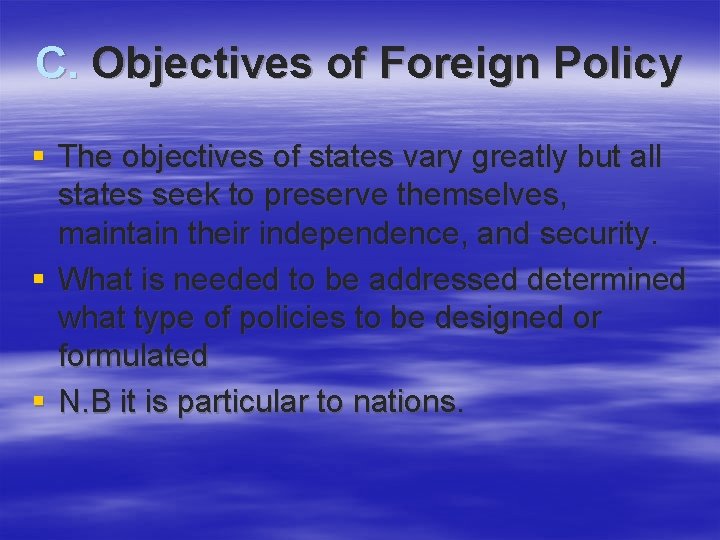 C. Objectives of Foreign Policy

▪ The objectives of states vary greatly but all states seek to preserve themselves, maintain their independence, and security.
▪ What is needed to be addressed determined what type of policies to be designed or formulated
▪ N.B it is particular to nations.